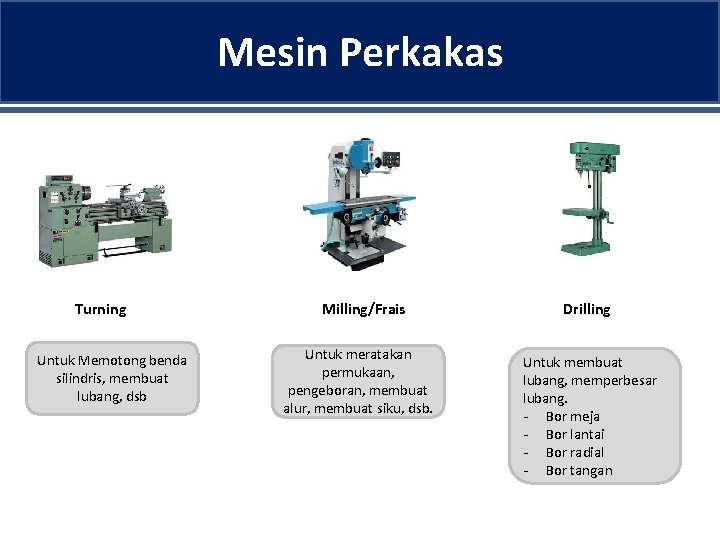 Mesin Perkakas

Turning

Untuk Memotong benda silindris, membuat lubang, dsb

Milling/Frais

Untuk meratakan permukaan, pengeboran, membuat alur, membuat siku, dsb.

Drilling

Untuk membuat lubang, memperbesar lubang.
- Bor meja
- Bor lantai
- Bor radial
- Bor tangan